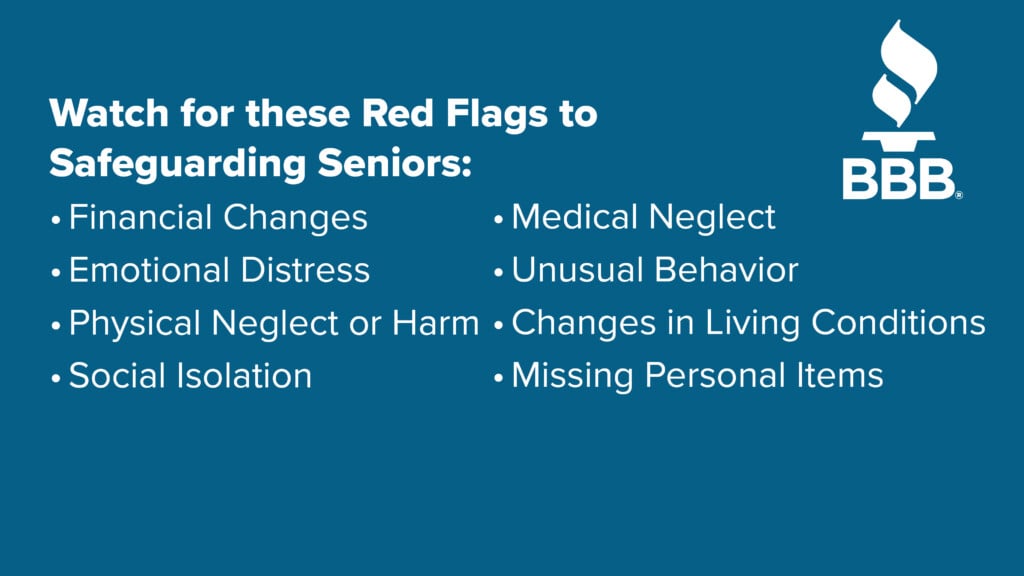 Watch for these Red Flags to Safeguarding Seniors:

BBB®

• Financial Changes
• Emotional Distress
• Physical Neglect or Harm
• Social Isolation

• Medical Neglect
• Unusual Behavior
• Changes in Living Conditions
• Missing Personal Items